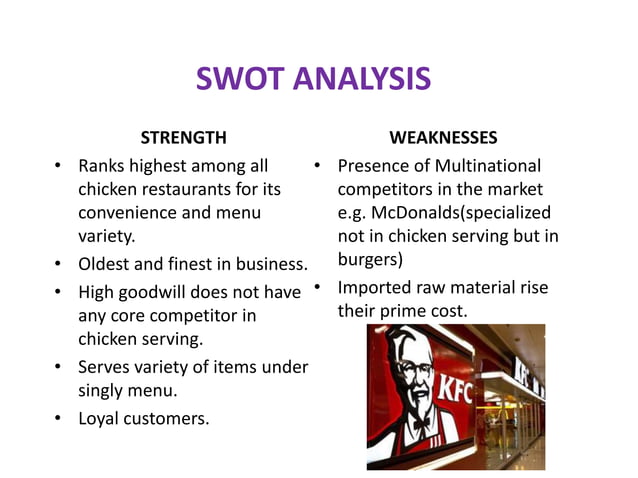 SWOT ANALYSIS

STRENGTH

• Ranks highest among all chicken restaurants for its convenience and menu variety.
• Oldest and finest in business.
• High goodwill does not have any core competitor in chicken serving.
• Serves variety of items under singly menu.
• Loyal customers.

WEAKNESSES

• Presence of Multinational competitors in the market e.g. McDonalds(specialized not in chicken serving but in burgers)
• Imported raw material rise their prime cost.

KFC

KFC